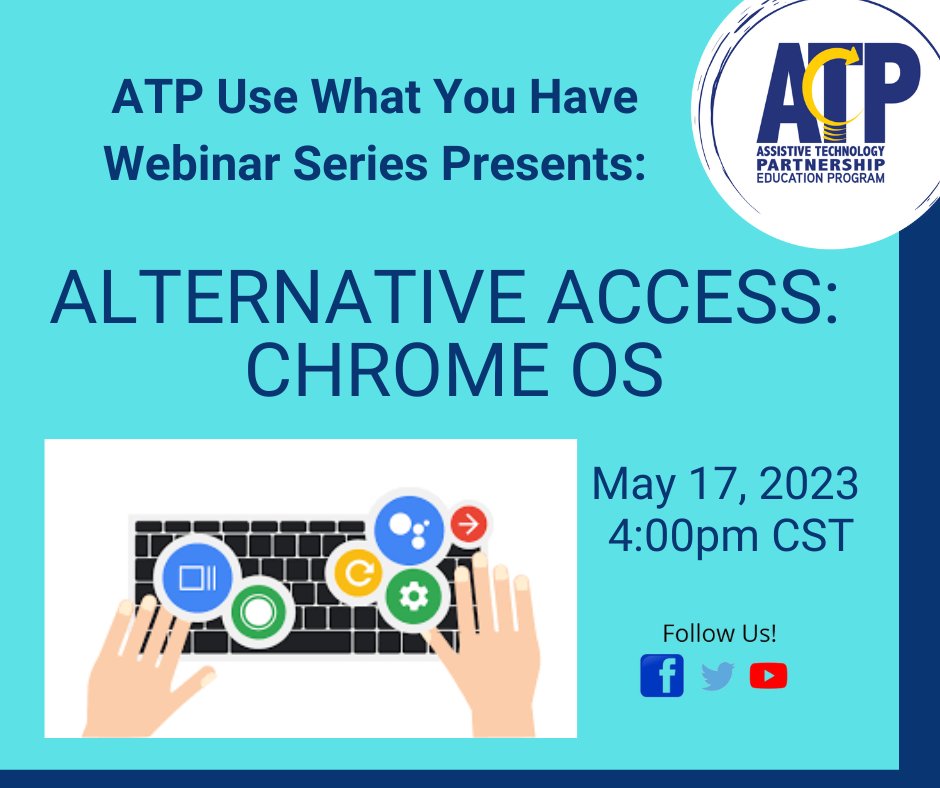 ATP Use What You Have Webinar Series Presents:

ATP
ASSISTIVE TECHNOLOGY
PARTNERSHIP
EDUCATION PROGRAM

ALTERNATIVE ACCESS: CHROME OS

May 17, 2023
4:00pm CST

Follow Us!